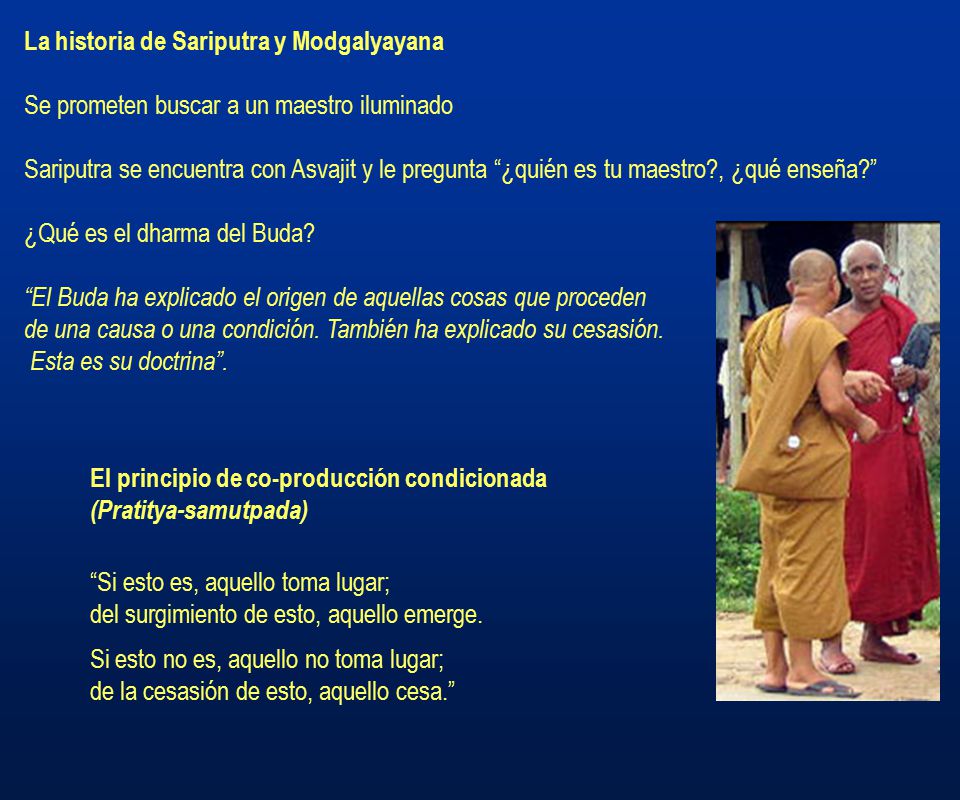 La historia de Sariputra y Modgalyayana

Se prometen buscar a un maestro iluminado

Sariputra se encuentra con Asvajit y le pregunta “¿quién es tu maestro?, ¿qué enseña?”

¿Qué es el dharma del Buda?

“El Buda ha explicado el origen de aquellas cosas que proceden de una causa o una condición. También ha explicado su cesasión. Esta es su doctrina”.

El principio de co-producción condicionada
(Pratitya-samutpada)

“Si esto es, aquello toma lugar;
del surgimiento de esto, aquello emerge.

Si esto no es, aquello no toma lugar;
de la cesasión de esto, aquello cesa.”